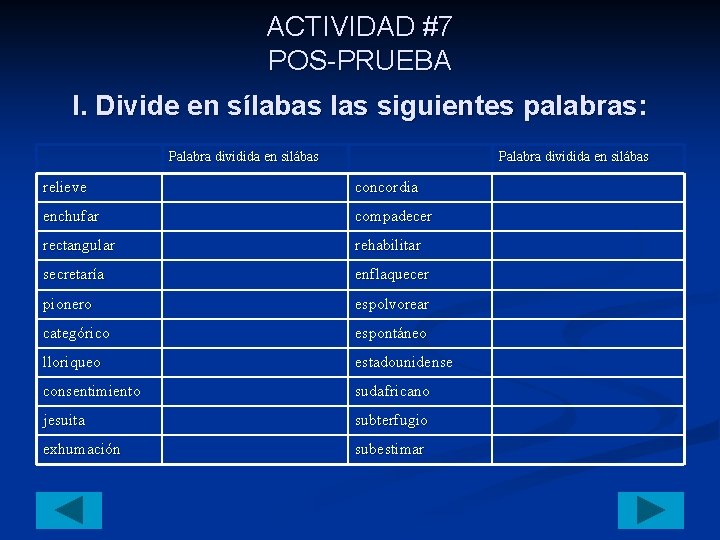 ACTIVIDAD #7
POS-PRUEBA

I. Divide en sílabas las siguientes palabras:

| | Palabra dividida en silábas | | Palabra dividida en silábas |
|---|---|---|---|
| relieve | | concordia | |
| enchufar | | compadecer | |
| rectangular | | rehabilitar | |
| secretaría | | enflaquecer | |
| pionero | | espolvorear | |
| categórico | | espontáneo | |
| lloriqueo | | estadounidense | |
| consentimiento | | sudafricano | |
| jesuita | | subterfugio | |
| exhumación | | subestimar | |